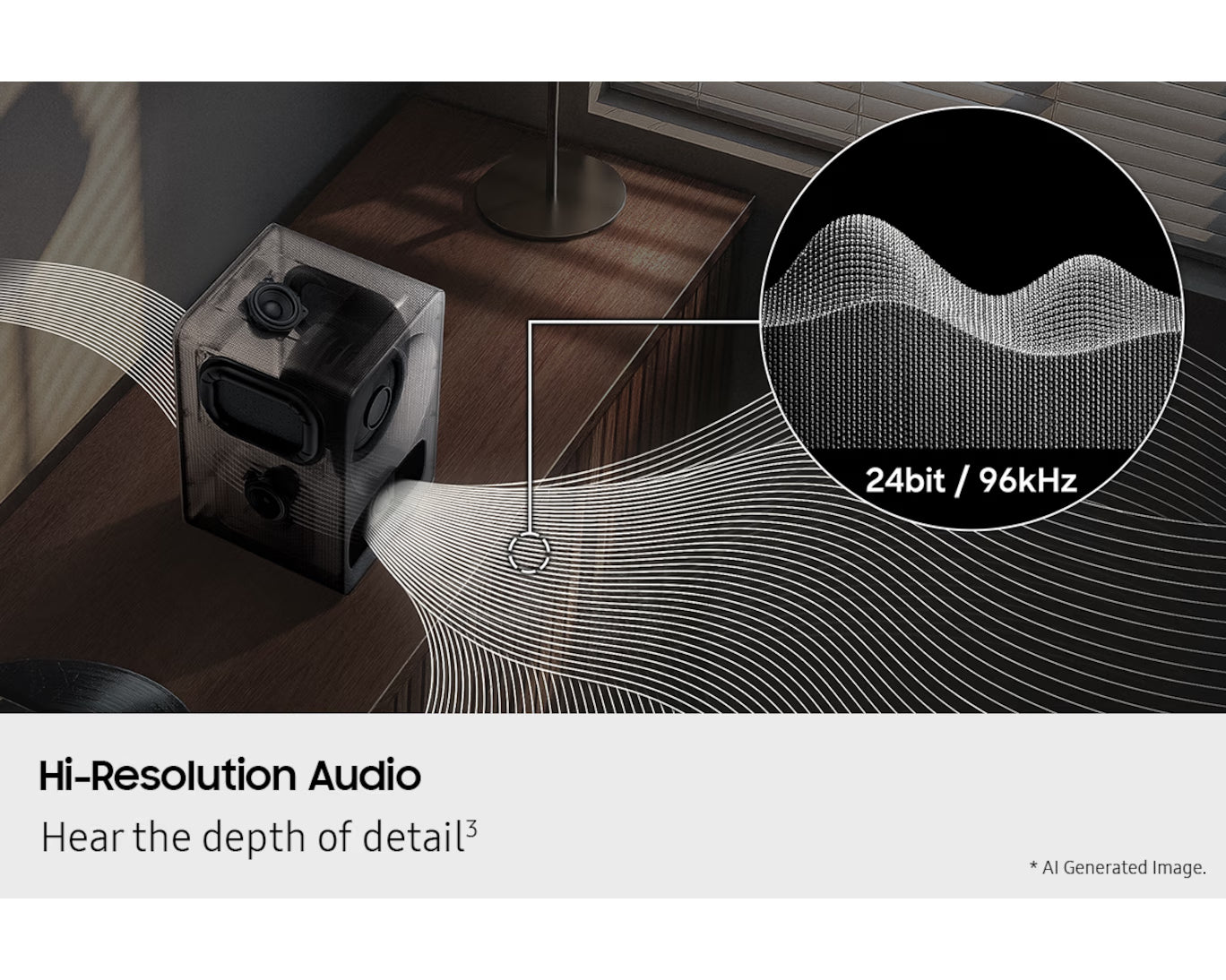 24bit / 96kHz

Hi-Resolution Audio

Hear the depth of detail$^3$

* AI Generated Image.